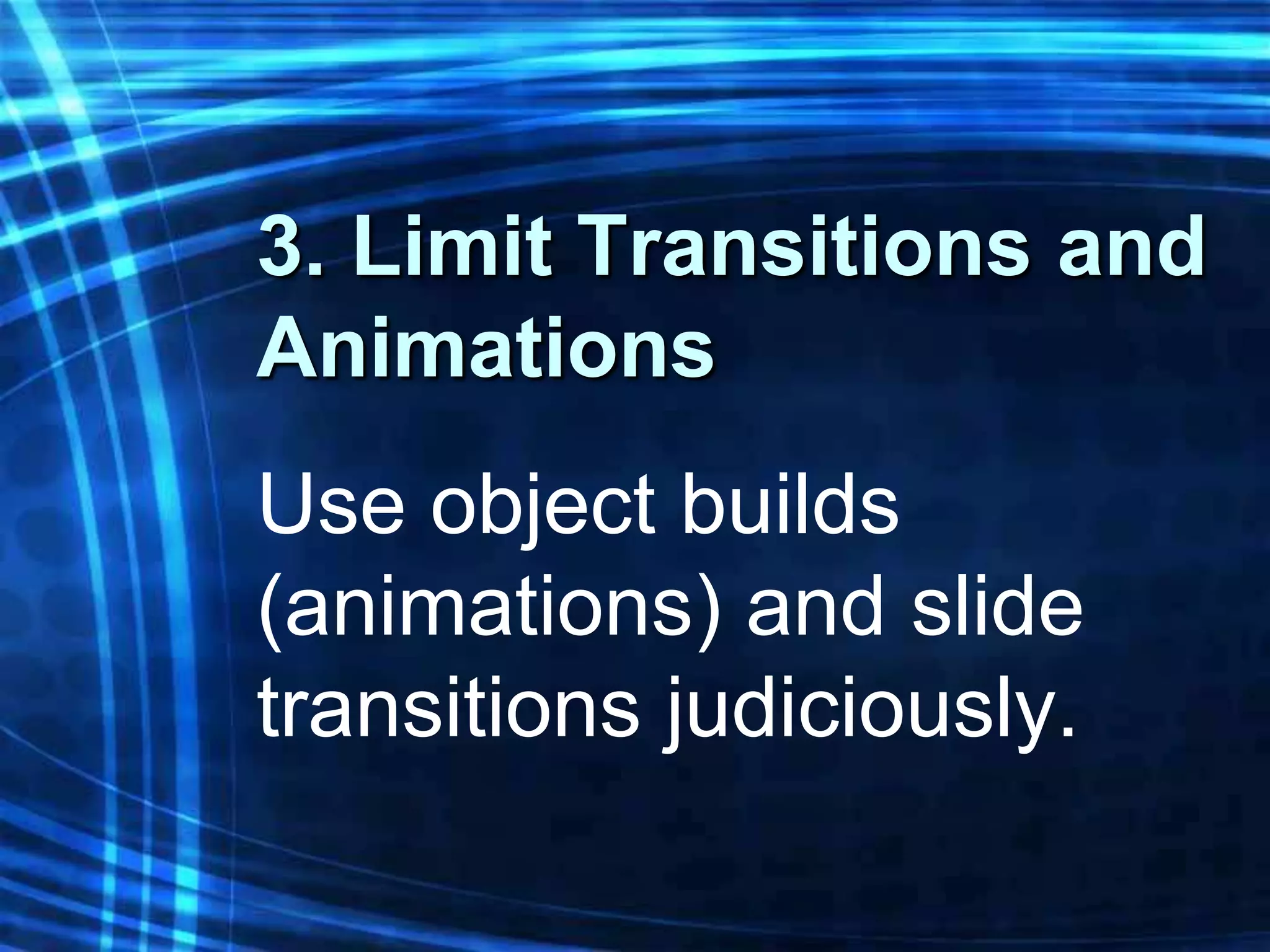 3. Limit Transitions and Animations

Use object builds (animations) and slide transitions judiciously.